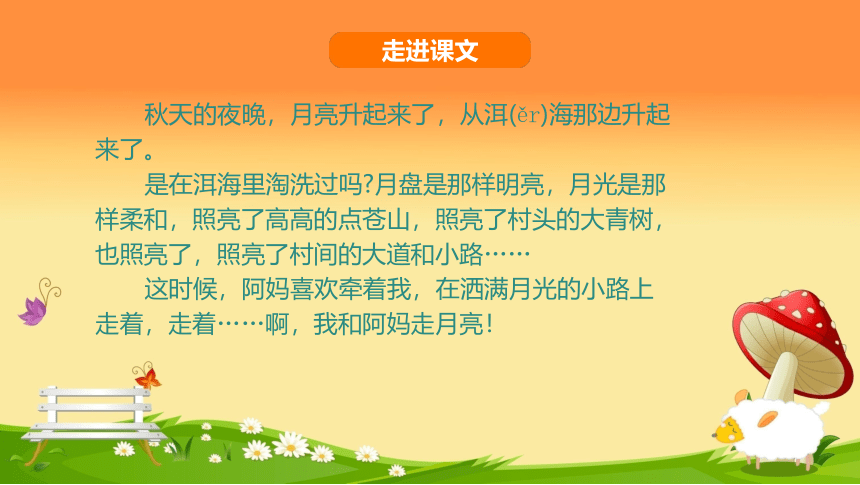 走进课文

秋天的夜晚，月亮升起来了，从洱(ěr)海那边升起来了。

是在洱海里淘洗过吗?月盘是那样明亮，月光是那样柔和，照亮了高高的点苍山，照亮了村头的大青树，也照亮了，照亮了村间的大道和小路……

这时候，阿妈喜欢牵着我，在洒满月光的小路上走着，走着……啊，我和阿妈走月亮！